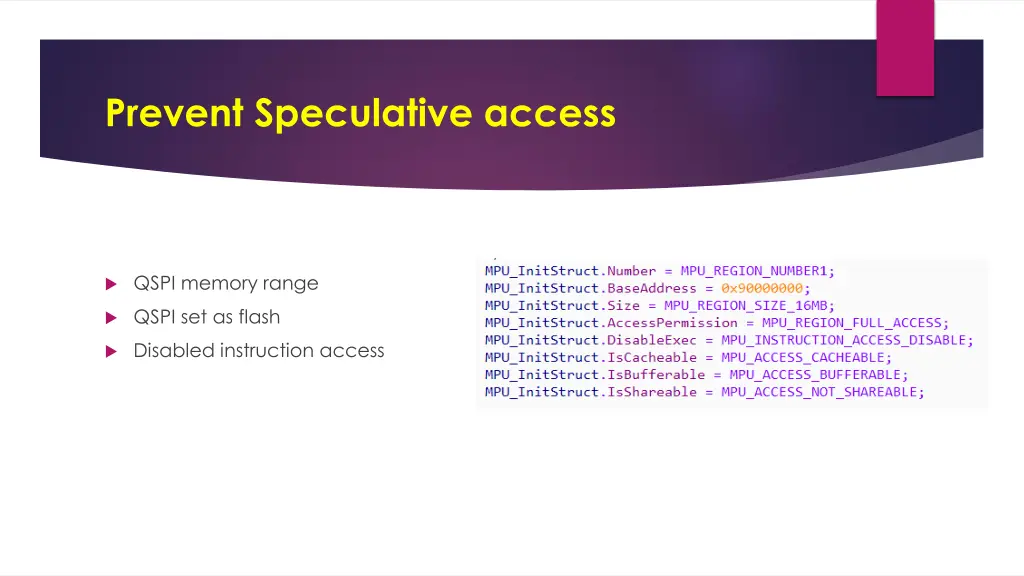 Prevent Speculative access

QSPI memory range
QSPI set as flash
Disabled instruction access

MPU_InitStruct.Number = MPU_REGION_NUMBER1;
MPU_InitStruct.BaseAddress = 0x90000000;
MPU_InitStruct.Size = MPU_REGION_SIZE_16MB;
MPU_InitStruct.AccessPermission = MPU_REGION_FULL_ACCESS;
MPU_InitStruct.DisableExec = MPU_INSTRUCTION_ACCESS_DISABLE;
MPU_InitStruct.IsCacheable = MPU_ACCESS_CACHEABLE;
MPU_InitStruct.IsBufferable = MPU_ACCESS_BUFFERABLE;
MPU_InitStruct.IsShareable = MPU_ACCESS_NOT_SHAREABLE;